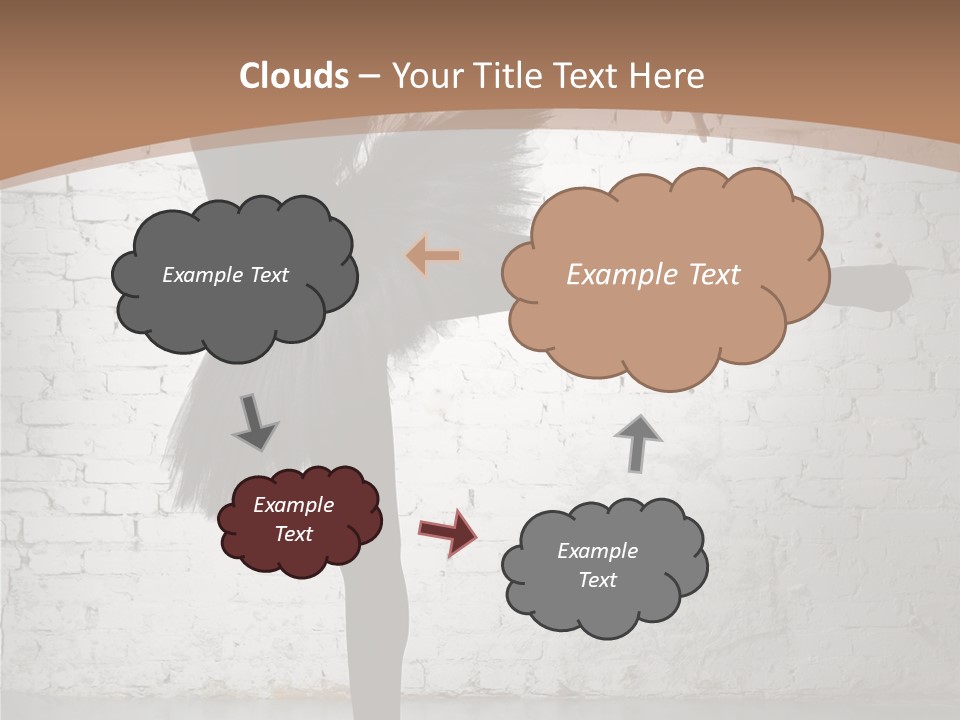 Clouds – Your Title Text Here

Example Text

Example Text

Example Text

Example Text